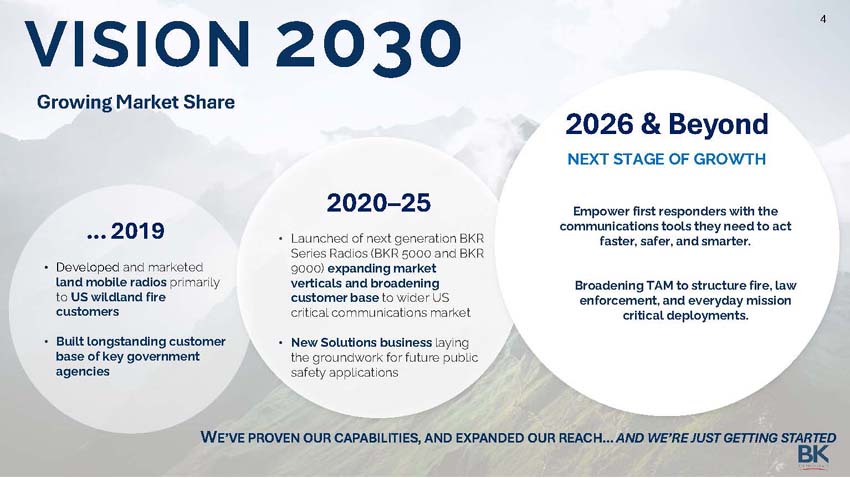 4

VISION 2030

Growing Market Share

... 2019

• Developed and marketed land mobile radios primarily to US wildland fire customers

• Built longstanding customer base of key government agencies

2020–25

• Launched of next generation BKR Series Radios (BKR 5000 and BKR 9000) expanding market verticals and broadening customer base to wider US critical communications market

• New Solutions business laying the groundwork for future public safety applications

2026 & Beyond

NEXT STAGE OF GROWTH

Empower first responders with the communications tools they need to act faster, safer, and smarter.

Broadening TAM to structure fire, law enforcement, and everyday mission critical deployments.

WE'VE PROVEN OUR CAPABILITIES, AND EXPANDED OUR REACH... AND WE'RE JUST GETTING STARTED

BK